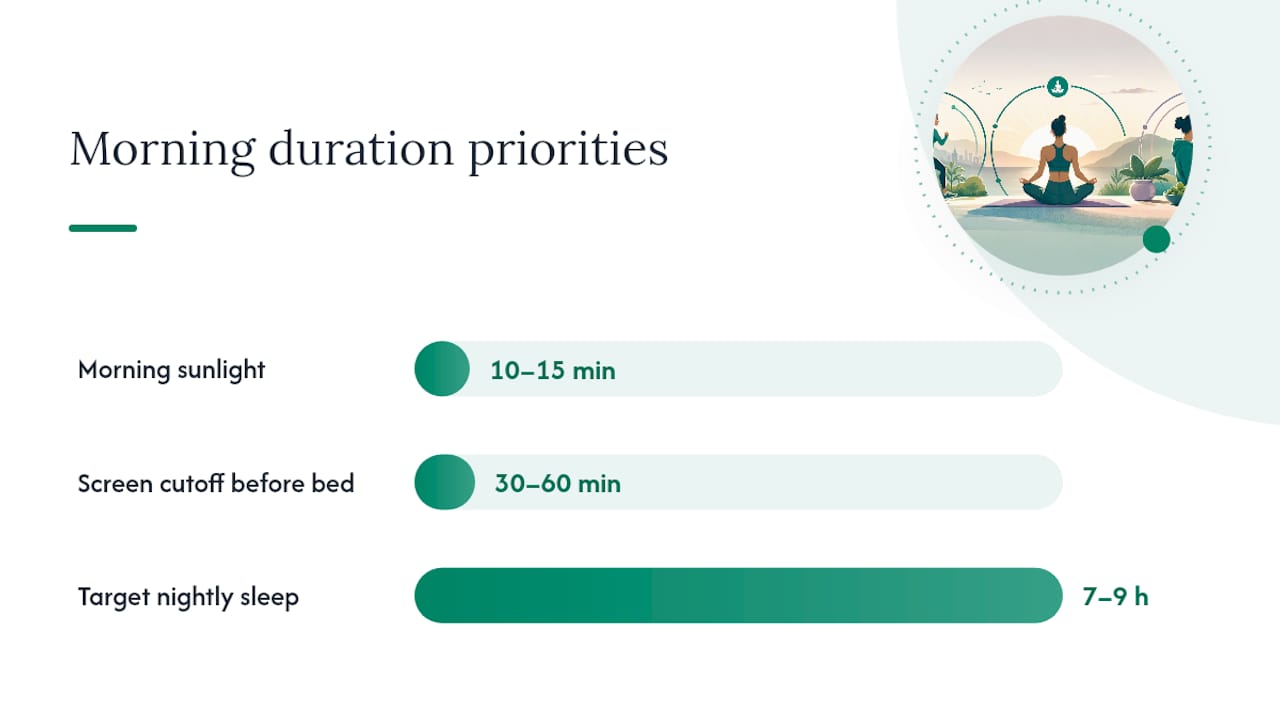 Morning duration priorities

Morning sunlight
10–15 min

Screen cutoff before bed
30–60 min

Target nightly sleep
7–9 h